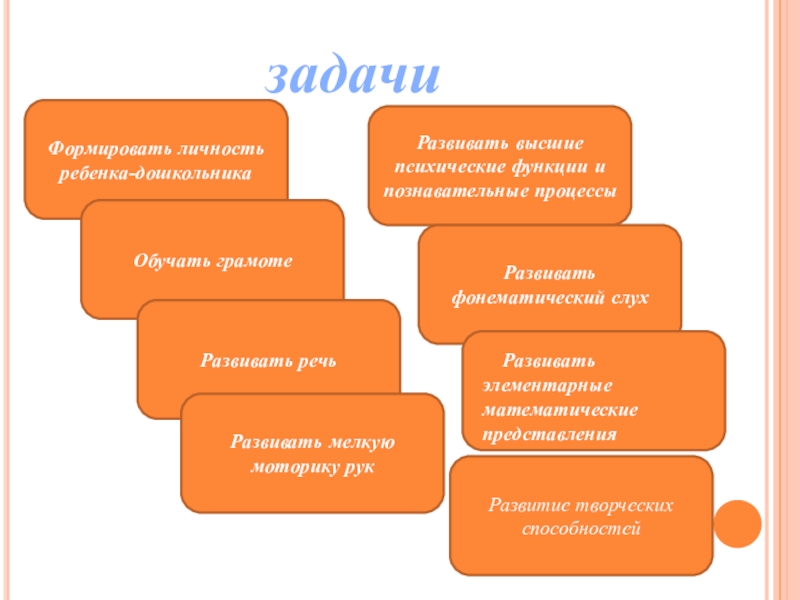 задачи

Формировать личность ребенка-дошкольника

Обучать грамоте

Развивать речь

Развивать мелкую моторику рук

Развивать высшие психические функции и познавательные процессы

Развивать фонематический слух

Развивать элементарные математические представления

Развитие творческих способностей